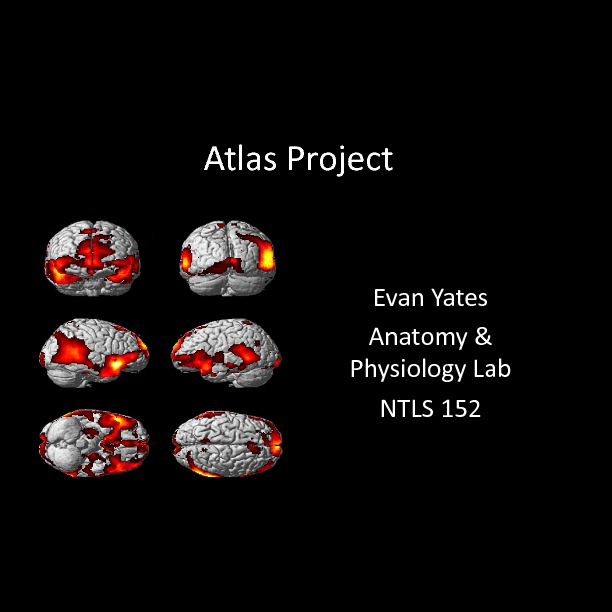 Atlas Project

Evan Yates

Anatomy & Physiology Lab

NTLS 152